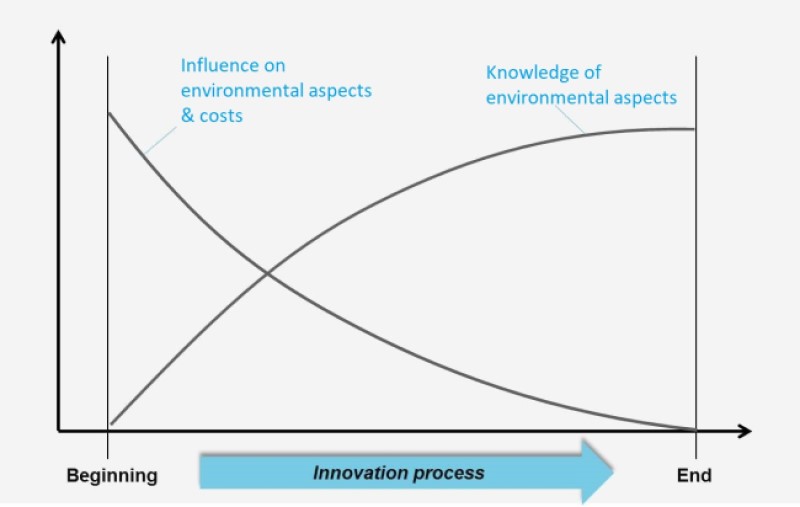 Influence on environmental aspects & costs

Knowledge of environmental aspects

Beginning

Innovation process

End